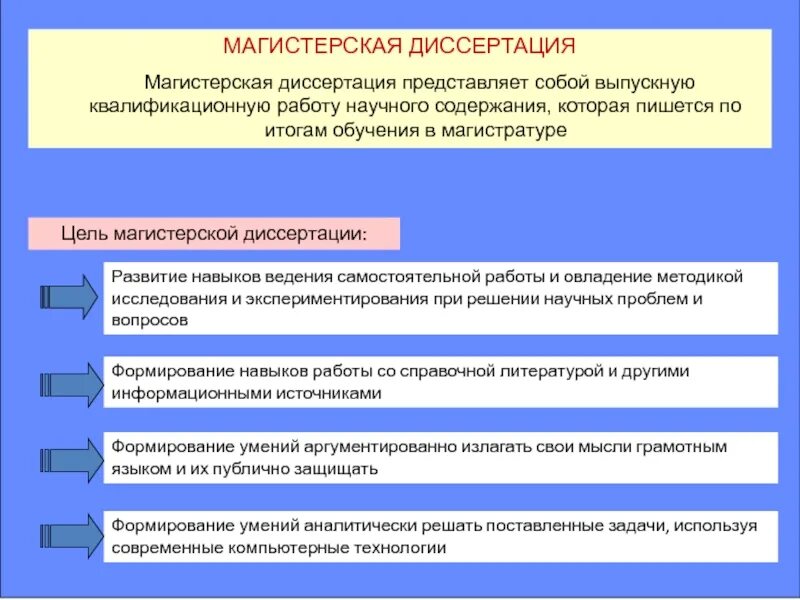 МАГИСТЕРСКАЯ ДИССЕРТАЦИЯ

Магистерская диссертация представляет собой выпускную квалификационную работу научного содержания, которая пишется по итогам обучения в магистратуре

Цель магистерской диссертации:

Развитие навыков ведения самостоятельной работы и овладение методикой исследования и экспериментирования при решении научных проблем и вопросов

Формирование навыков работы со справочной литературой и другими информационными источниками

Формирование умений аргументированно излагать свои мысли грамотным языком и их публично защищать

Формирование умений аналитически решать поставленные задачи, используя современные компьютерные технологии